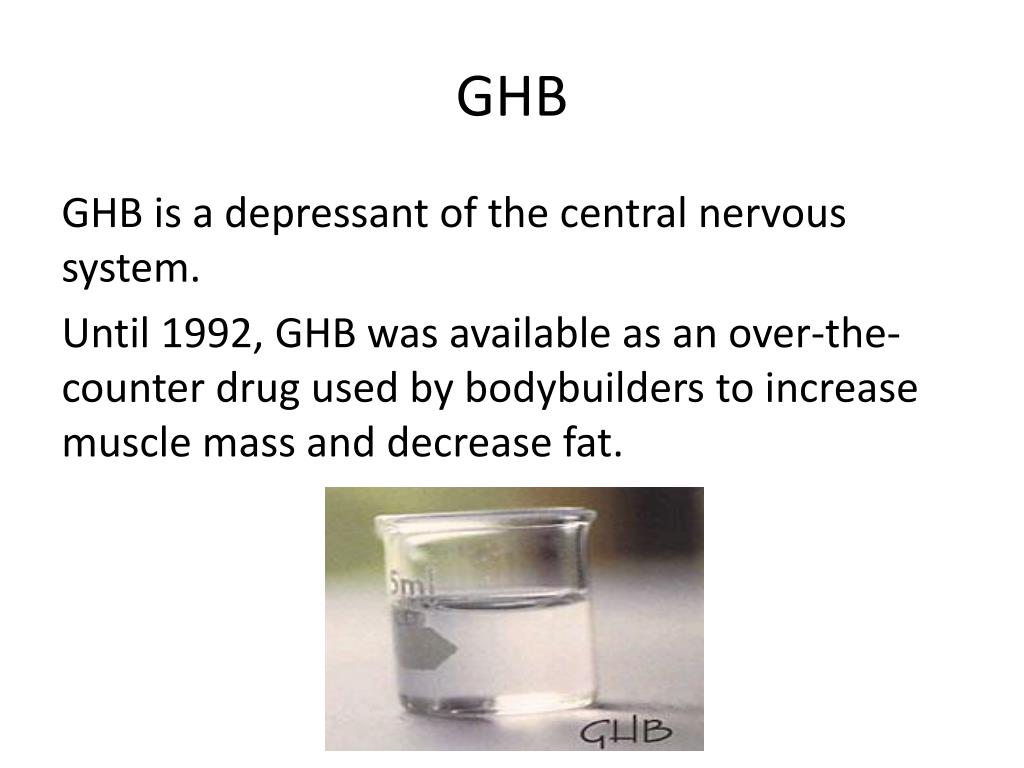 GHB

GHB is a depressant of the central nervous system.

Until 1992, GHB was available as an over-the-counter drug used by bodybuilders to increase muscle mass and decrease fat.

5ml

GHB